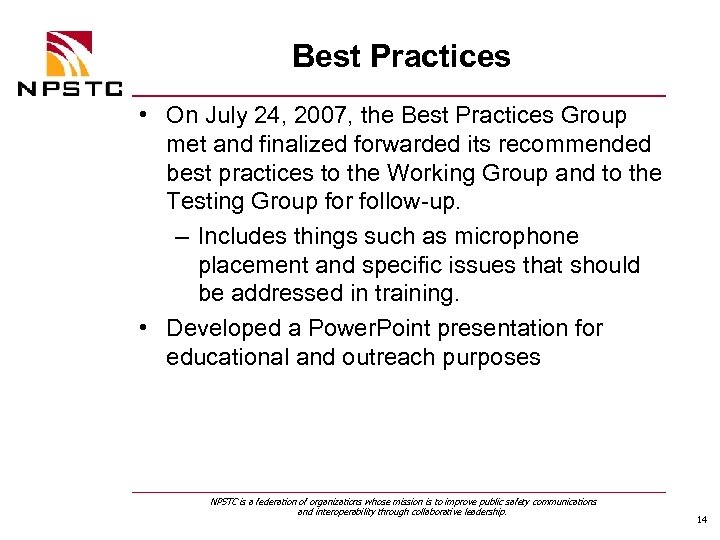 NPSTC

Best Practices

• On July 24, 2007, the Best Practices Group met and finalized forwarded its recommended best practices to the Working Group and to the Testing Group for follow-up.

– Includes things such as microphone placement and specific issues that should be addressed in training.

• Developed a PowerPoint presentation for educational and outreach purposes

NPSTC is a federation of organizations whose mission is to improve public safety communications and interoperability through collaborative leadership.

14